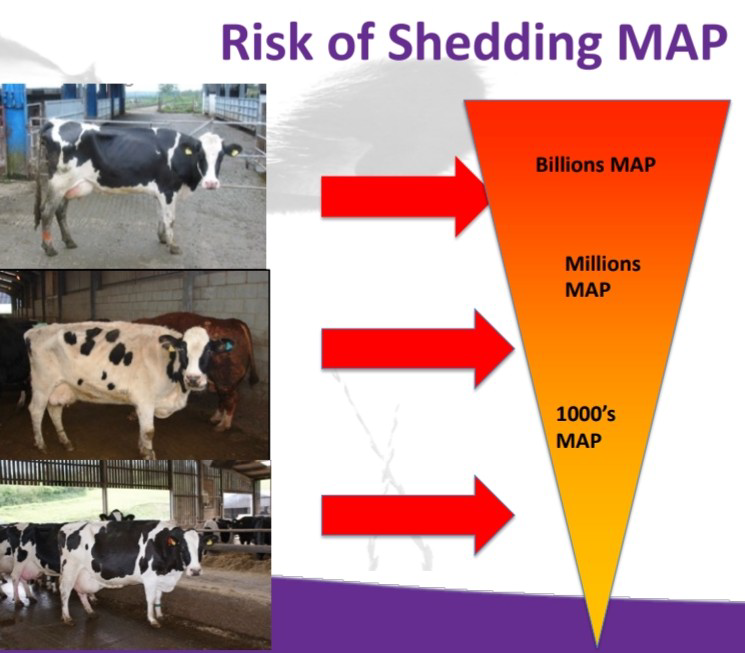 Risk of Shedding MAP

Billions MAP

Millions MAP

1000's MAP